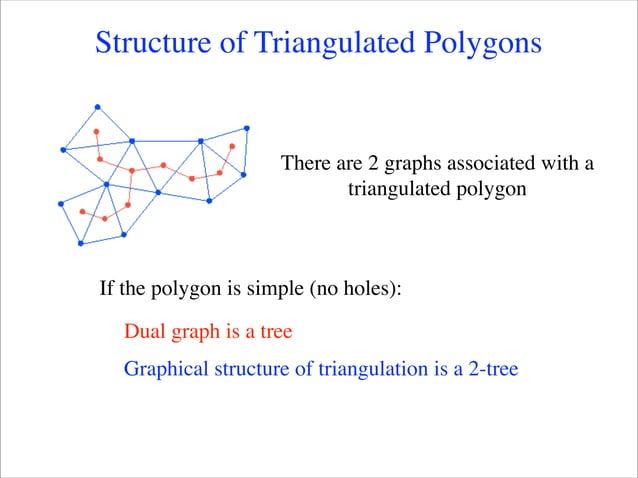 Structure of Triangulated Polygons

There are 2 graphs associated with a triangulated polygon

If the polygon is simple (no holes):

Dual graph is a tree

Graphical structure of triangulation is a 2-tree